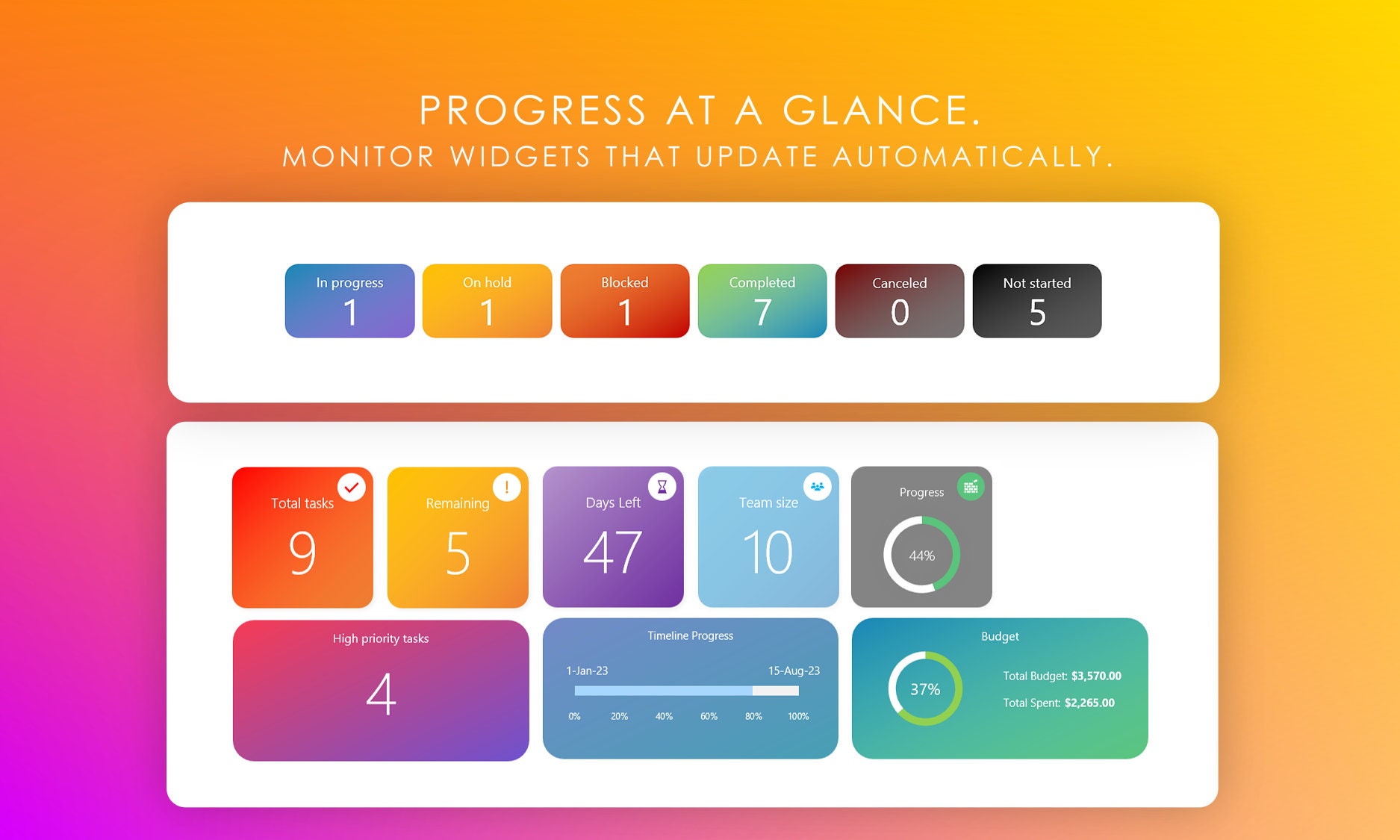 PROGRESS AT A GLANCE.
MONITOR WIDGETS THAT UPDATE AUTOMATICALLY.

In progress
1

On hold
1

Blocked
1

Completed
7

Canceled
0

Not started
5

Total tasks
9

Remaining
5

Days Left
47

Team size
10

Progress
44%

High priority tasks
4

Timeline Progress
1-Jan-23
15-Aug-23
0% 20% 40% 60% 80% 100%

Budget
37%
Total Budget: $3,570.00
Total Spent: $2,265.00